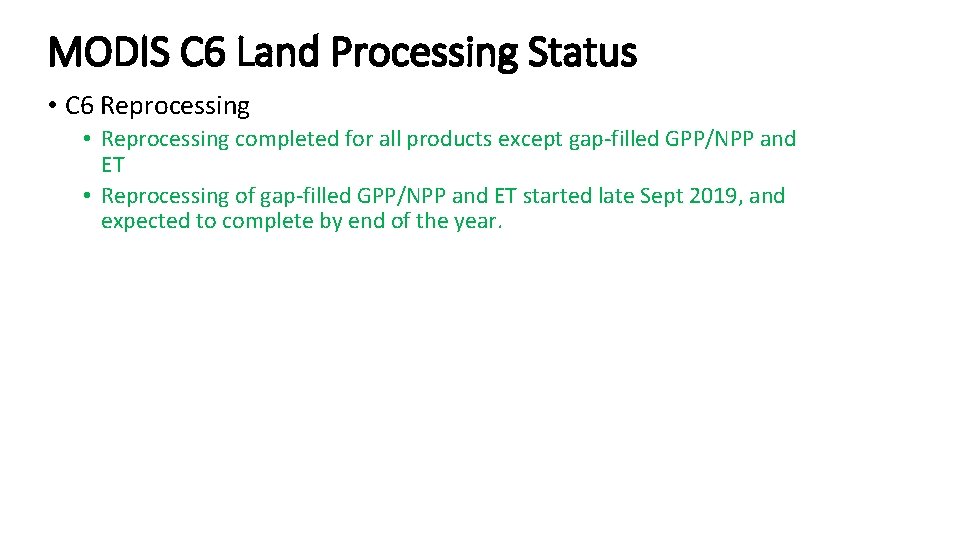 MODIS C6 Land Processing Status

• C6 Reprocessing
  • Reprocessing completed for all products except gap-filled GPP/NPP and ET
  • Reprocessing of gap-filled GPP/NPP and ET started late Sept 2019, and expected to complete by end of the year.